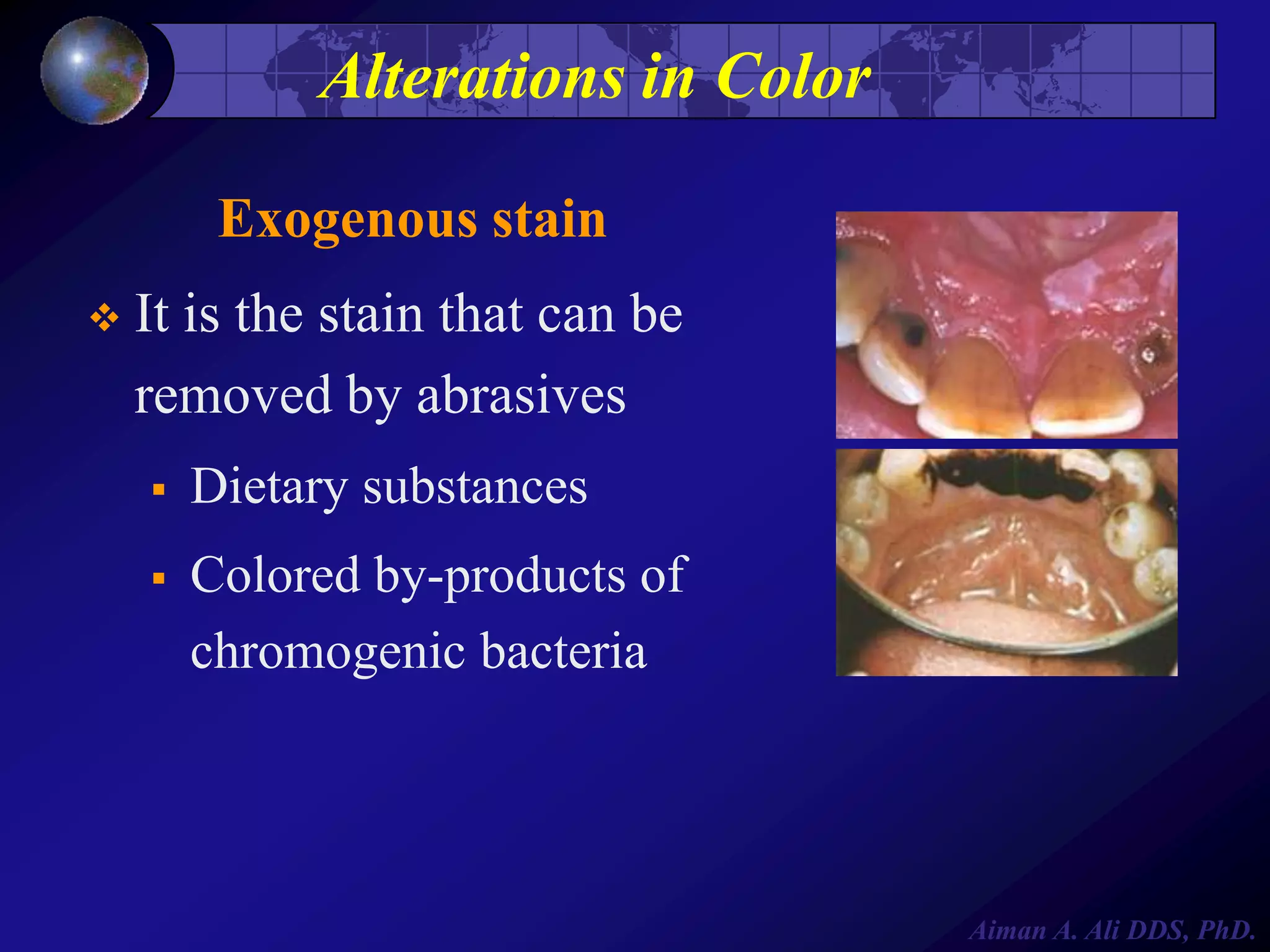 Alterations in Color

Exogenous stain

❖ It is the stain that can be removed by abrasives

▪ Dietary substances

▪ Colored by-products of chromogenic bacteria

Aiman A. Ali DDS, PhD.